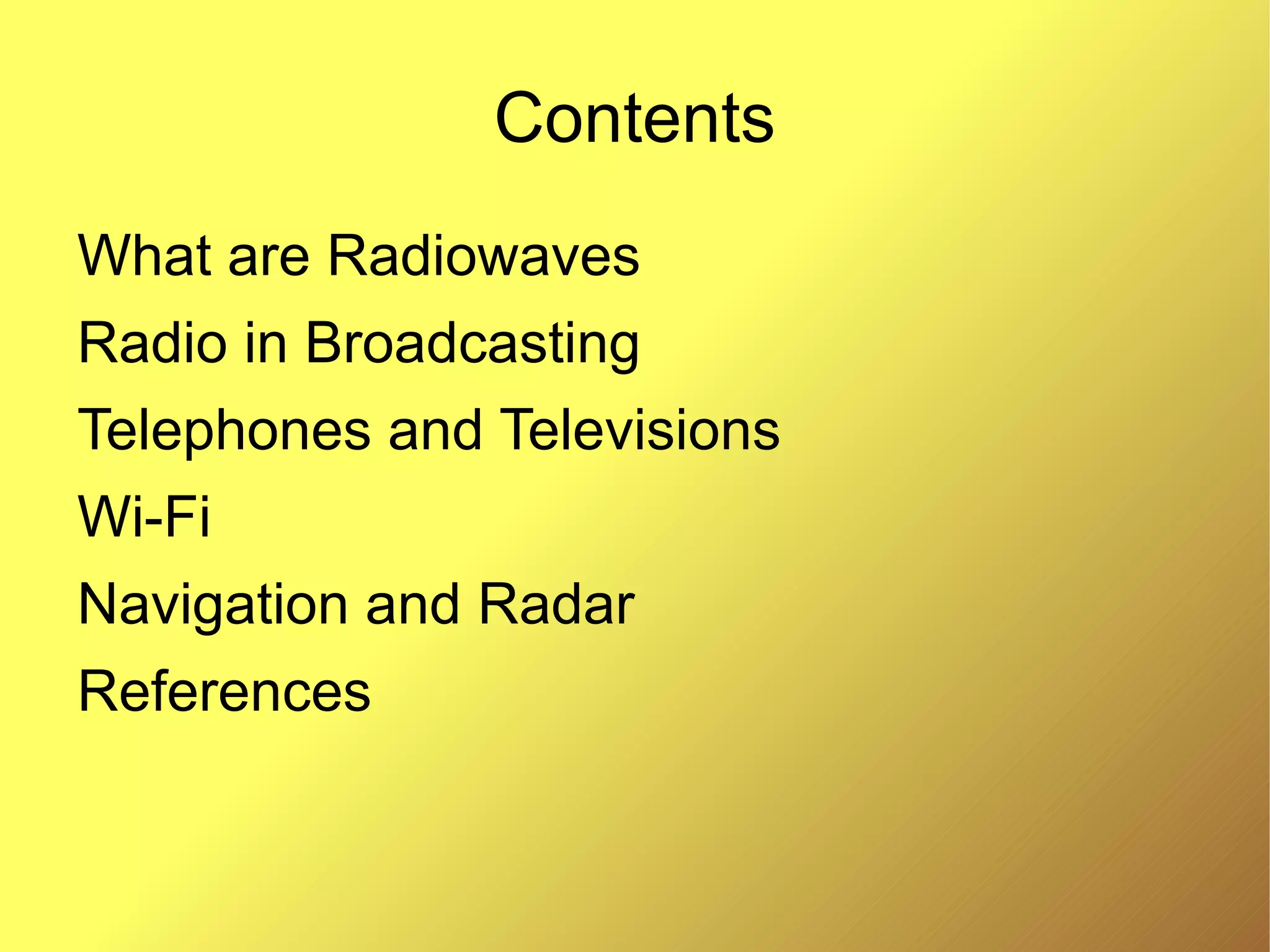 Contents

What are Radiowaves

Radio in Broadcasting

Telephones and Televisions

Wi-Fi

Navigation and Radar

References